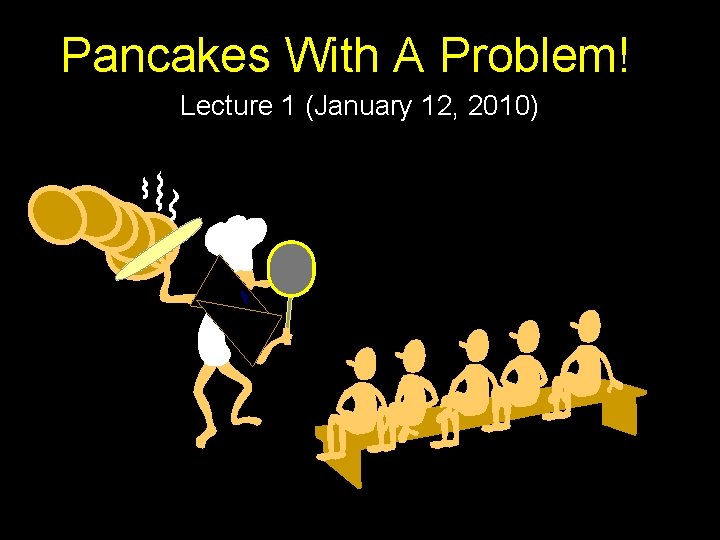 Pancakes With A Problem!

Lecture 1 (January 12, 2010)